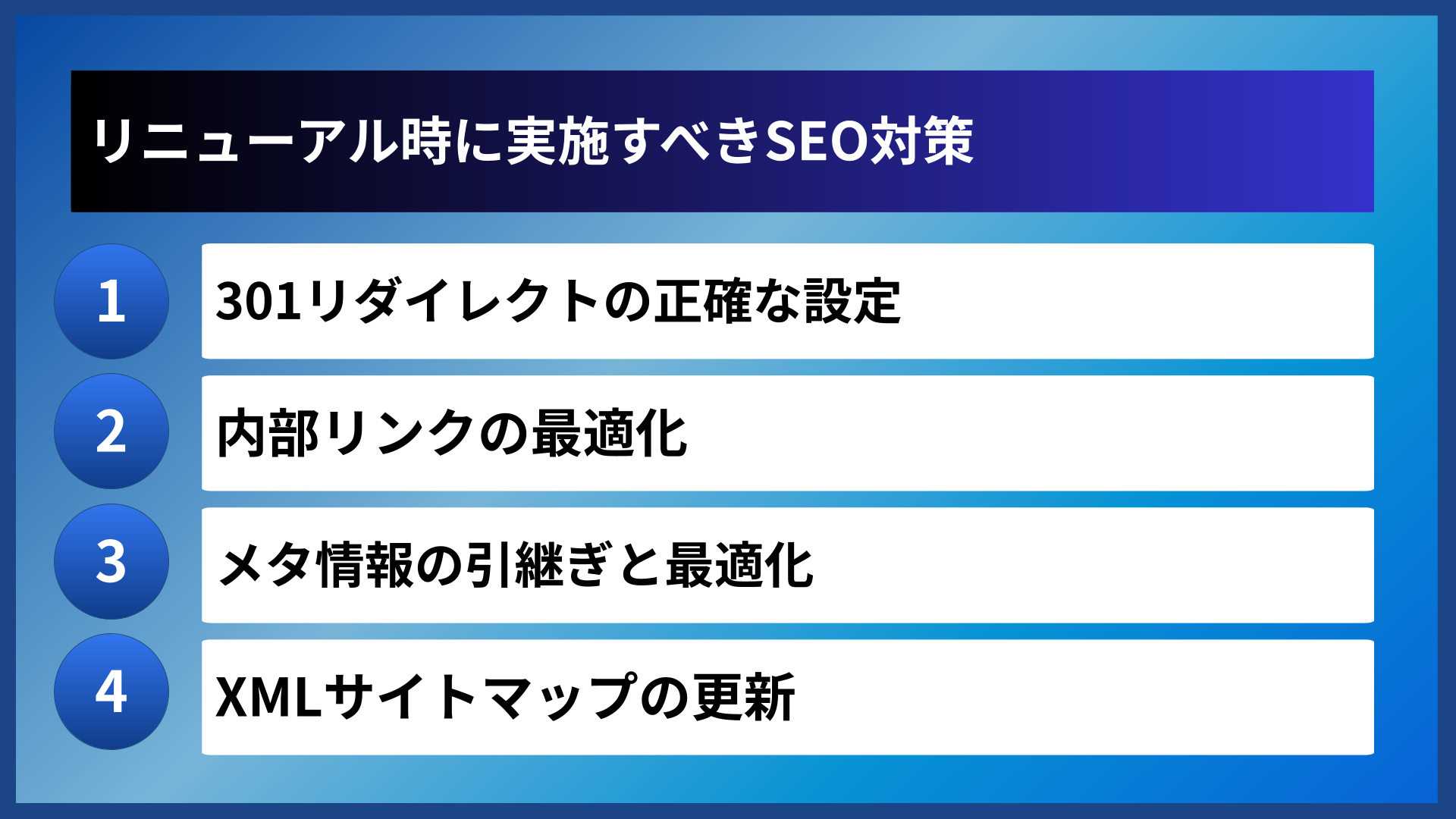 リニューアル時に実施すべきSEO対策

1 301リダイレクトの正確な設定

2 内部リンクの最適化

3 メタ情報の引継ぎと最適化

4 XMLサイトマップの更新